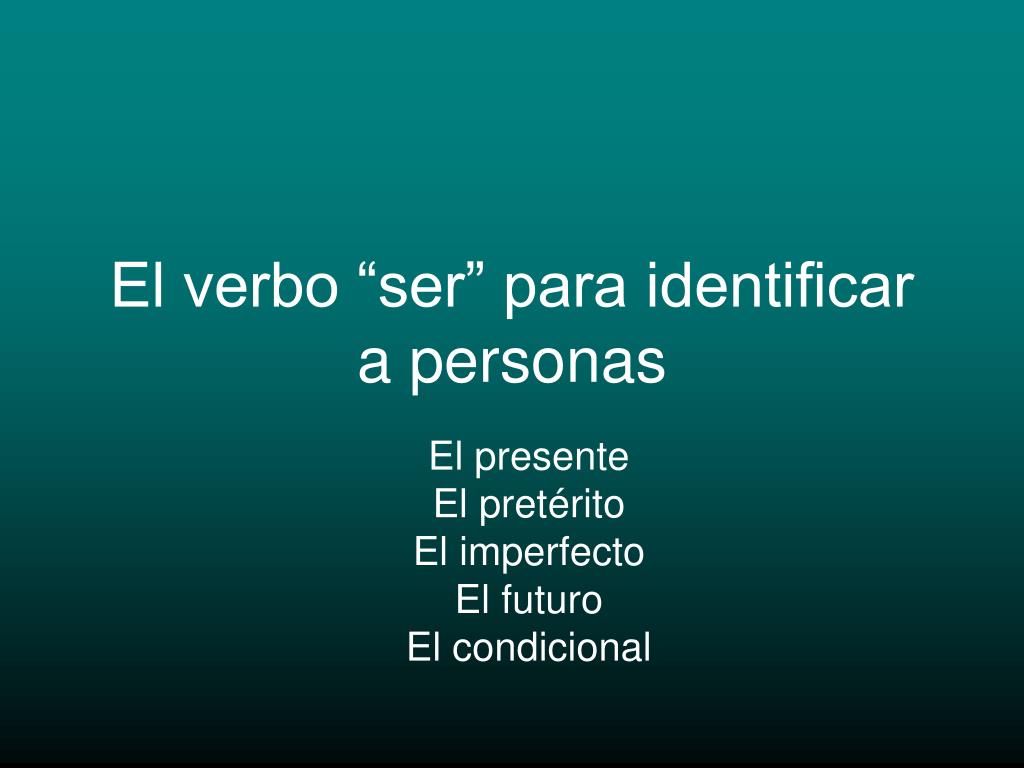 El verbo “ser” para identificar a personas

El presente
El pretérito
El imperfecto
El futuro
El condicional